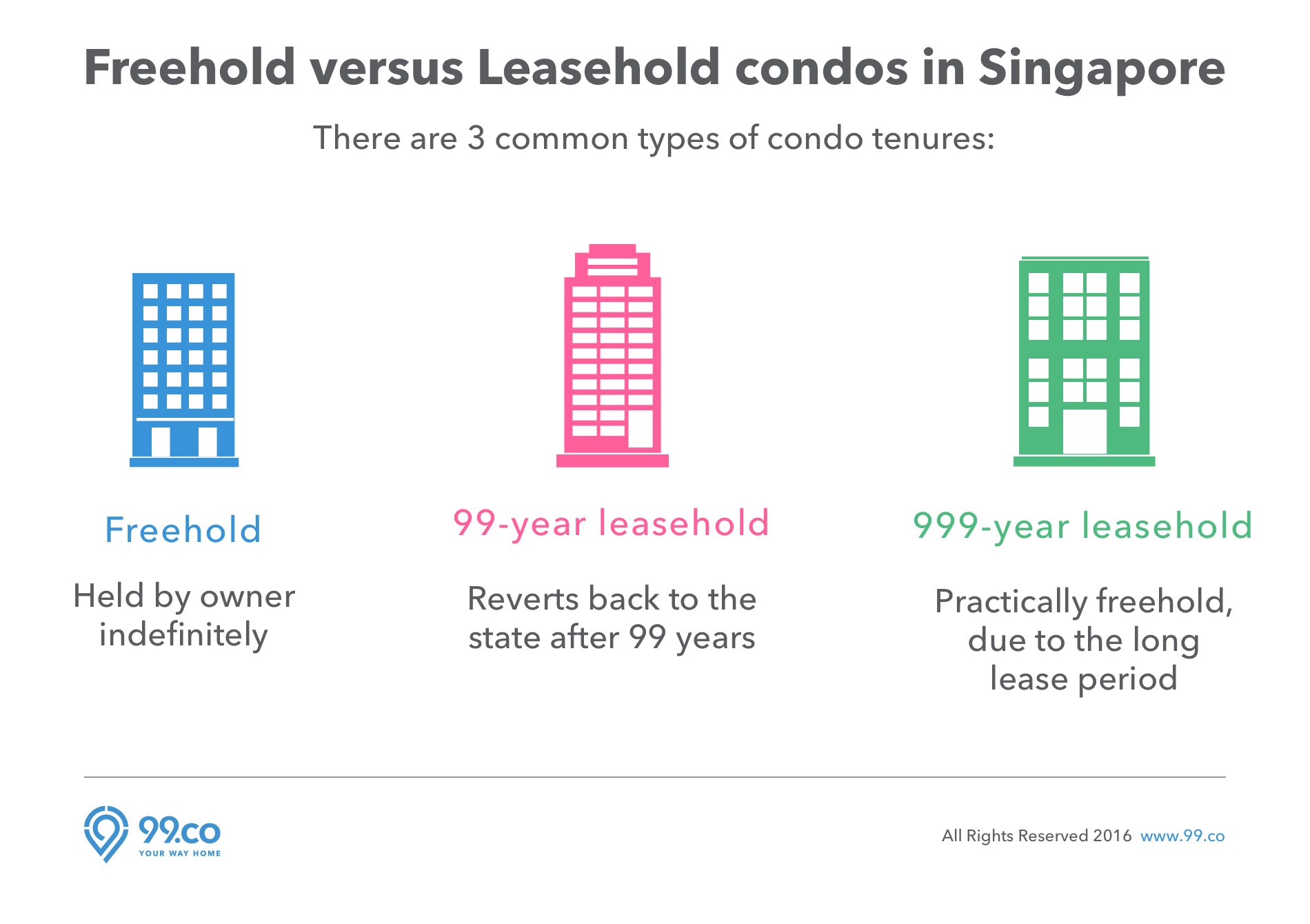 Freehold versus Leasehold condos in Singapore

There are 3 common types of condo tenures:

Freehold

Held by owner indefinitely

99-year leasehold

Reverts back to the state after 99 years

999-year leasehold

Practically freehold, due to the long lease period

99.co
YOUR WAY HOME

All Rights Reserved 2016 www.99.co